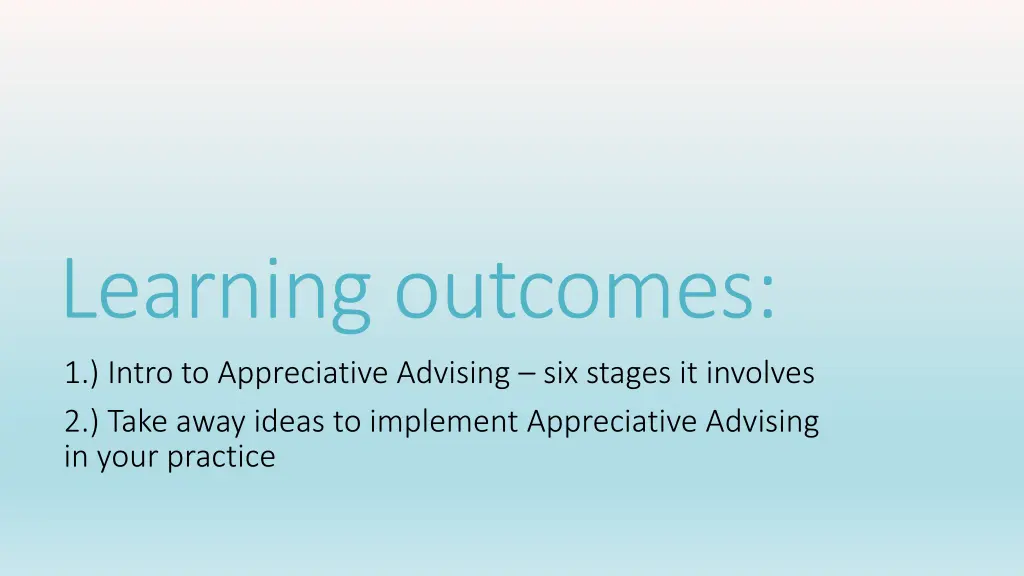 Learning outcomes:

1.) Intro to Appreciative Advising – six stages it involves

2.) Take away ideas to implement Appreciative Advising in your practice